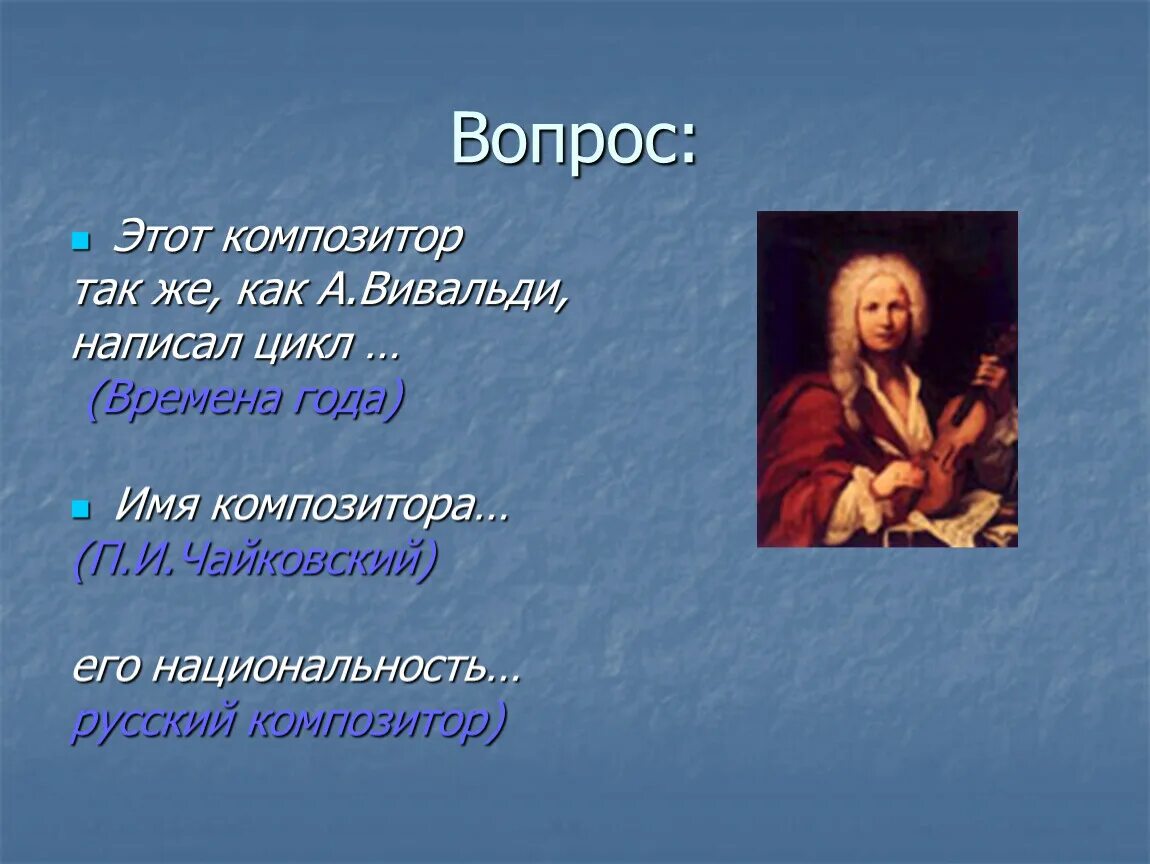 Вопрос:

Этот композитор так же, как А.Вивальди, написал цикл …
(Времена года)

Имя композитора…
(П.И.Чайковский)

его национальность…
русский композитор)